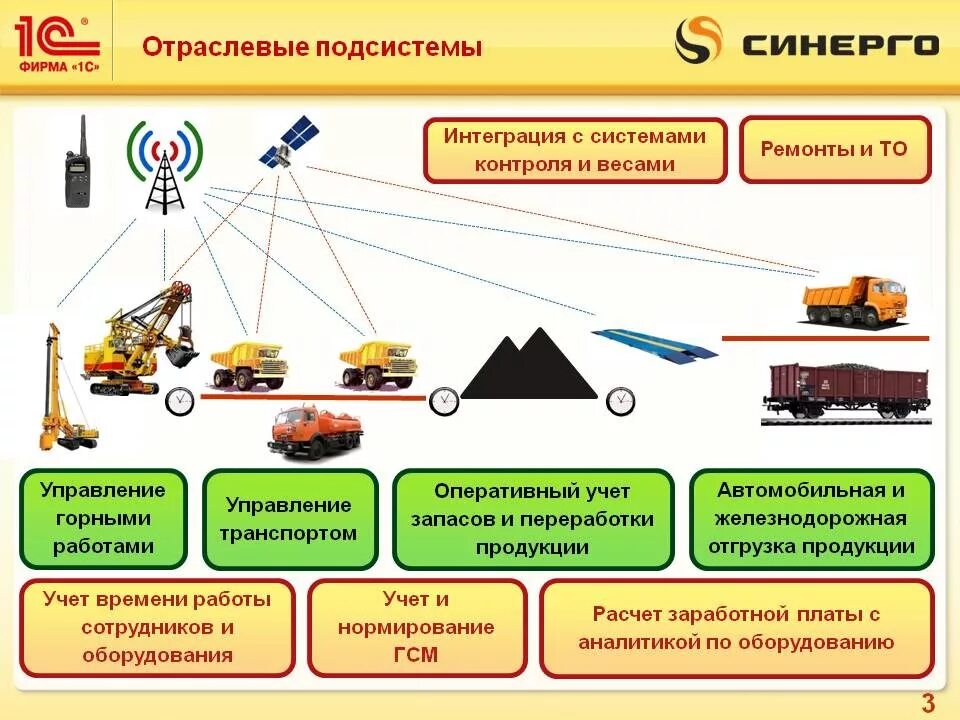 1С®
ФИРМА «1С»

Отраслевые подсистемы

СИНЕРГО

Интеграция с системами контроля и весами

Ремонты и ТО

Управление горными работами

Управление транспортом

Оперативный учет запасов и переработки продукции

Автомобильная и железнодорожная отгрузка продукции

Учет времени работы сотрудников и оборудования

Учет и нормирование ГСМ

Расчет заработной платы с аналитикой по оборудованию

3